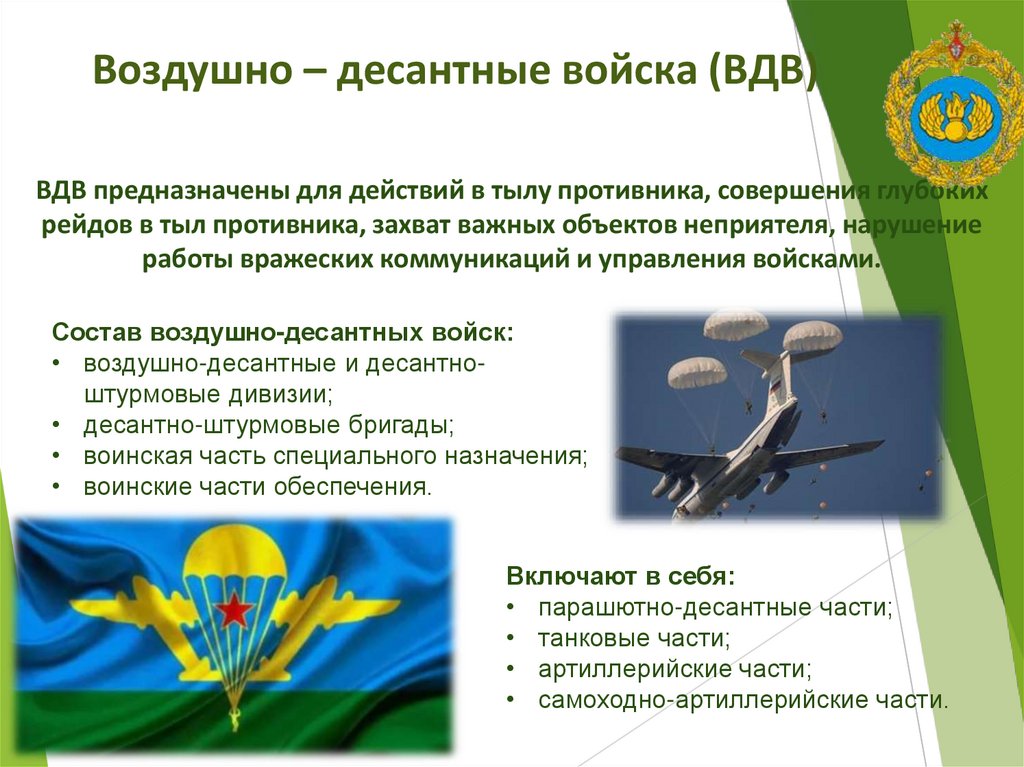 Воздушно – десантные войска (ВДВ)

ВДВ предназначены для действий в тылу противника, совершения глубоких рейдов в тыл противника, захват важных объектов неприятеля, нарушение работы вражеских коммуникаций и управления войсками.

Состав воздушно-десантных войск:
• воздушно-десантные и десантно-штурмовые дивизии;
• десантно-штурмовые бригады;
• воинская часть специального назначения;
• воинские части обеспечения.

Включают в себя:
• парашютно-десантные части;
• танковые части;
• артиллерийские части;
• самоходно-артиллерийские части.